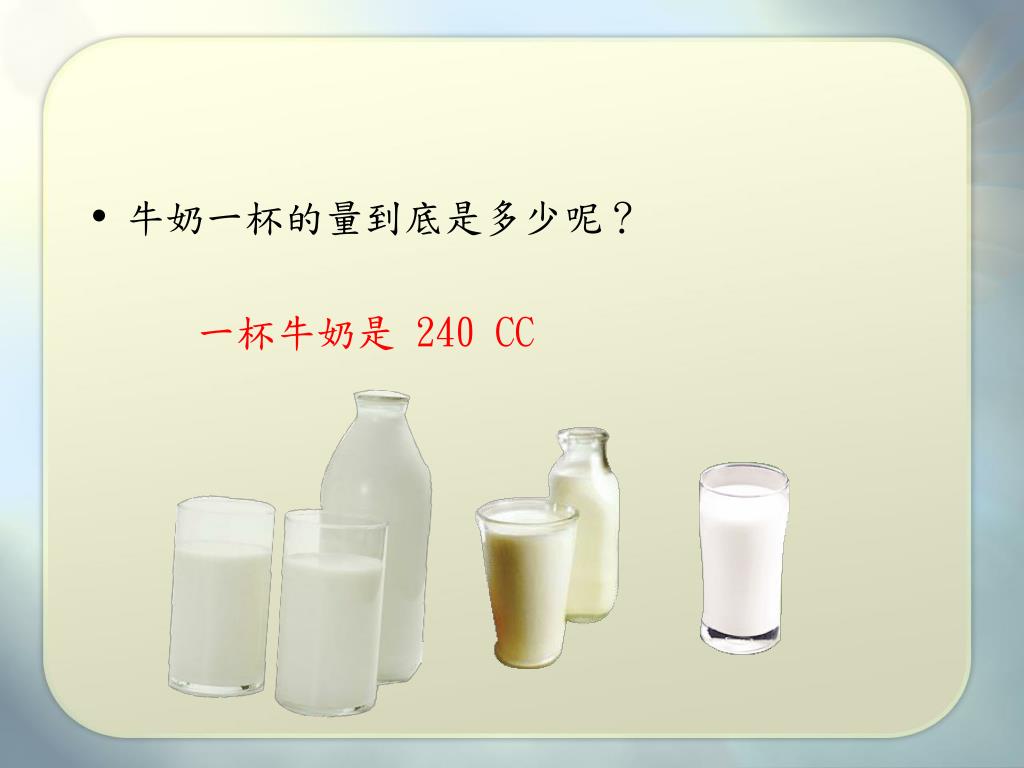 • 牛奶一杯的量到底是多少呢？

一杯牛奶是 240 CC